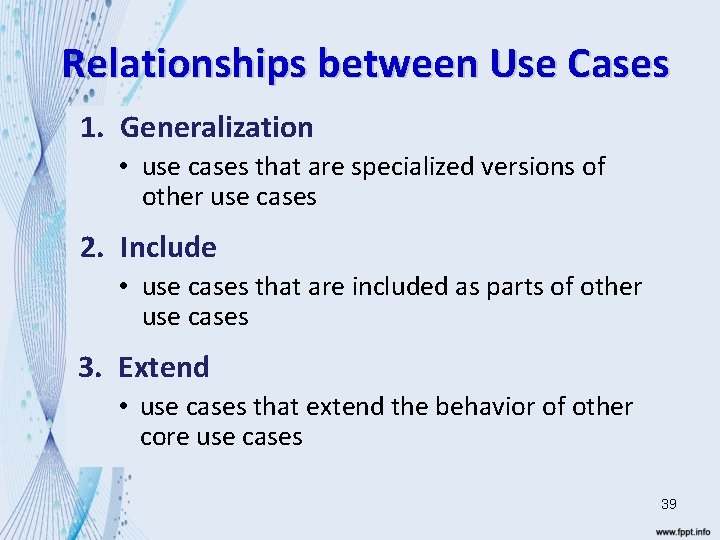 Relationships between Use Cases

1. Generalization
• use cases that are specialized versions of other use cases

2. Include
• use cases that are included as parts of other use cases

3. Extend
• use cases that extend the behavior of other core use cases

39

www.fppt.info